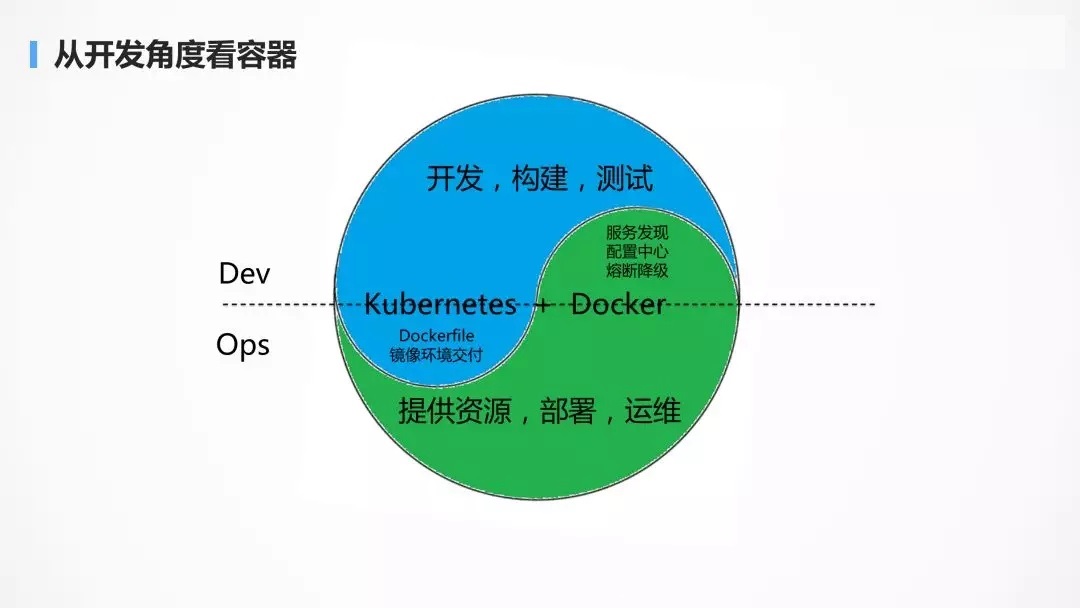 从开发角度看容器

开发，构建，测试

服务发现
配置中心
熔断降级

Dev

Kubernetes + Docker

Ops

Dockerfile
镜像环境交付

提供资源，部署，运维